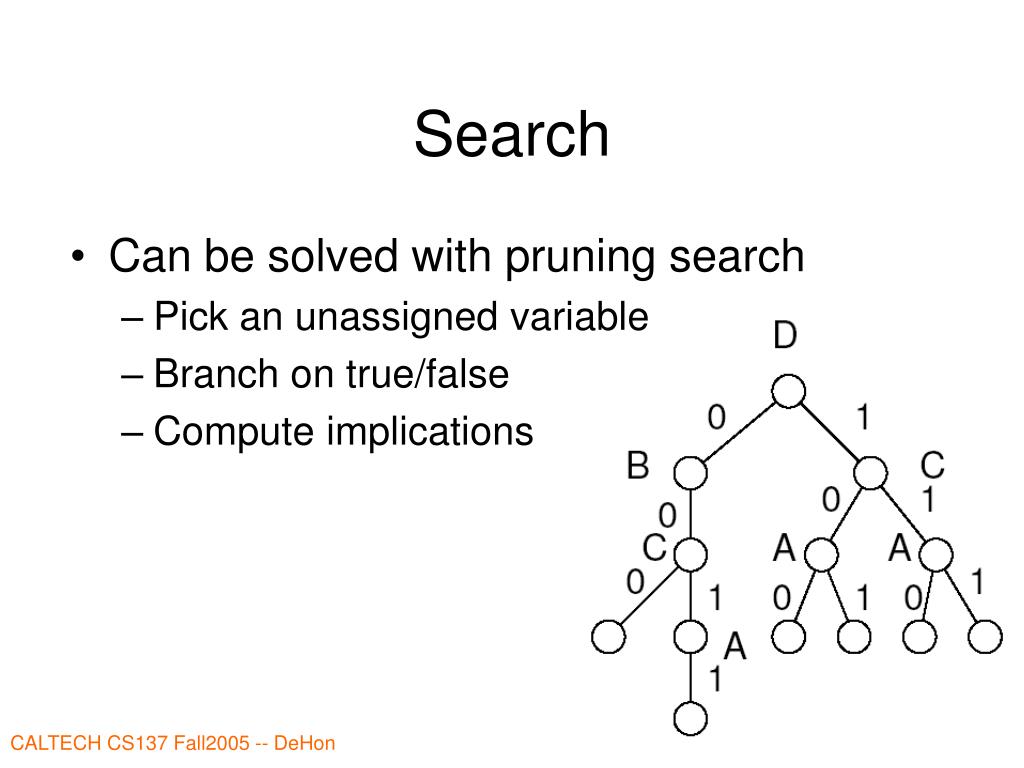 Search

• Can be solved with pruning search
  – Pick an unassigned variable
  – Branch on true/false
  – Compute implications

D
0
1
B
C
0
0
1
C
A
A
0
1
0
1
0
1
A
1

CALTECH CS137 Fall2005 -- DeHon